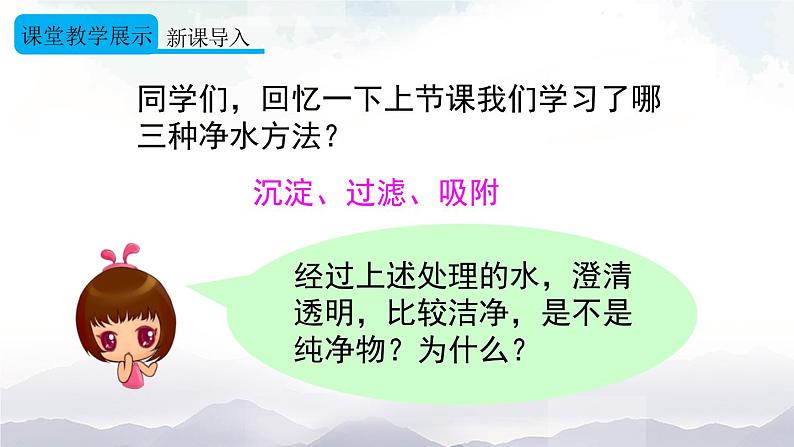 课堂教学展示 新课导入

同学们，回忆一下上节课我们学习了哪三种净水方法？

沉淀、过滤、吸附

经过上述处理的水，澄清透明，比较洁净，是不是纯净物？为什么？